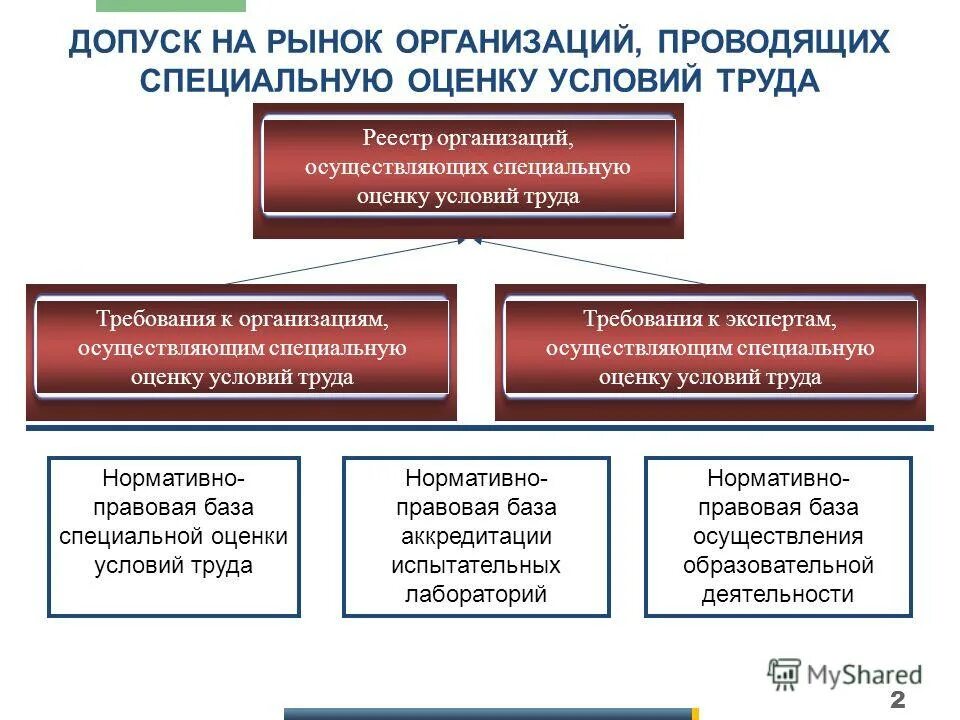 ДОПУСК НА РЫНОК ОРГАНИЗАЦИЙ, ПРОВОДЯЩИХ СПЕЦИАЛЬНУЮ ОЦЕНКУ УСЛОВИЙ ТРУДА

Реестр организаций, осуществляющих специальную оценку условий труда

Требования к организациям, осуществляющим специальную оценку условий труда

Требования к экспертам, осуществляющим специальную оценку условий труда

Нормативно-правовая база специальной оценки условий труда

Нормативно-правовая база аккредитации испытательных лабораторий

Нормативно-правовая база осуществления образовательной деятельности

MyShared

2